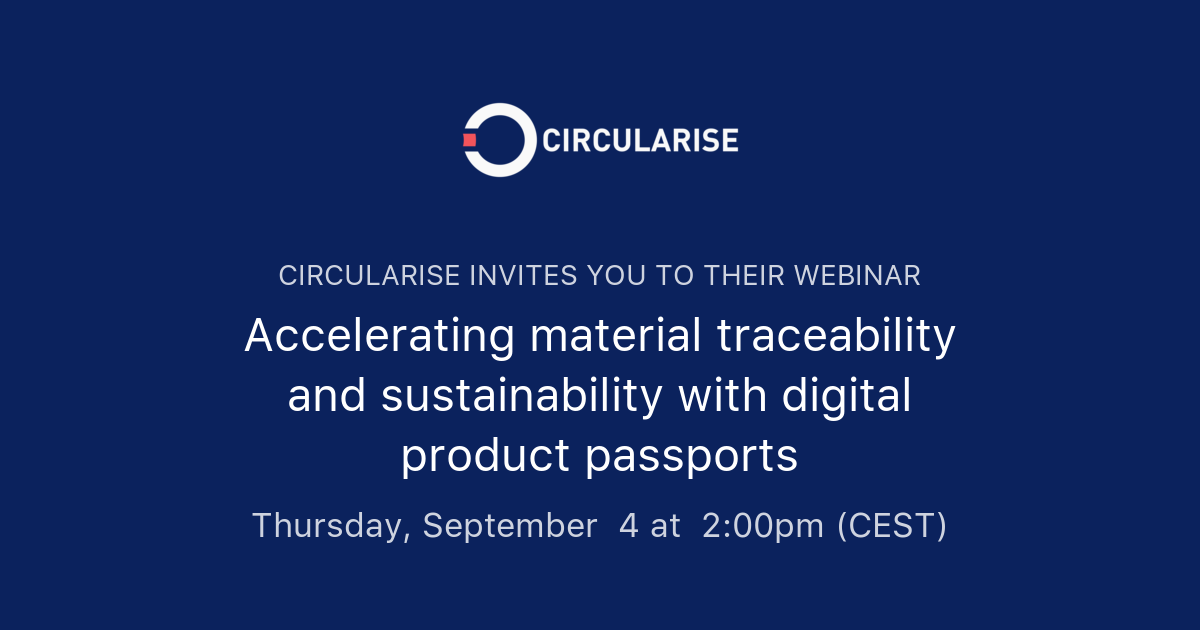 CIRCULARISE

CIRCULARISE INVITES YOU TO THEIR WEBINAR

Accelerating material traceability and sustainability with digital product passports

Thursday, September 4 at 2:00pm (CEST)